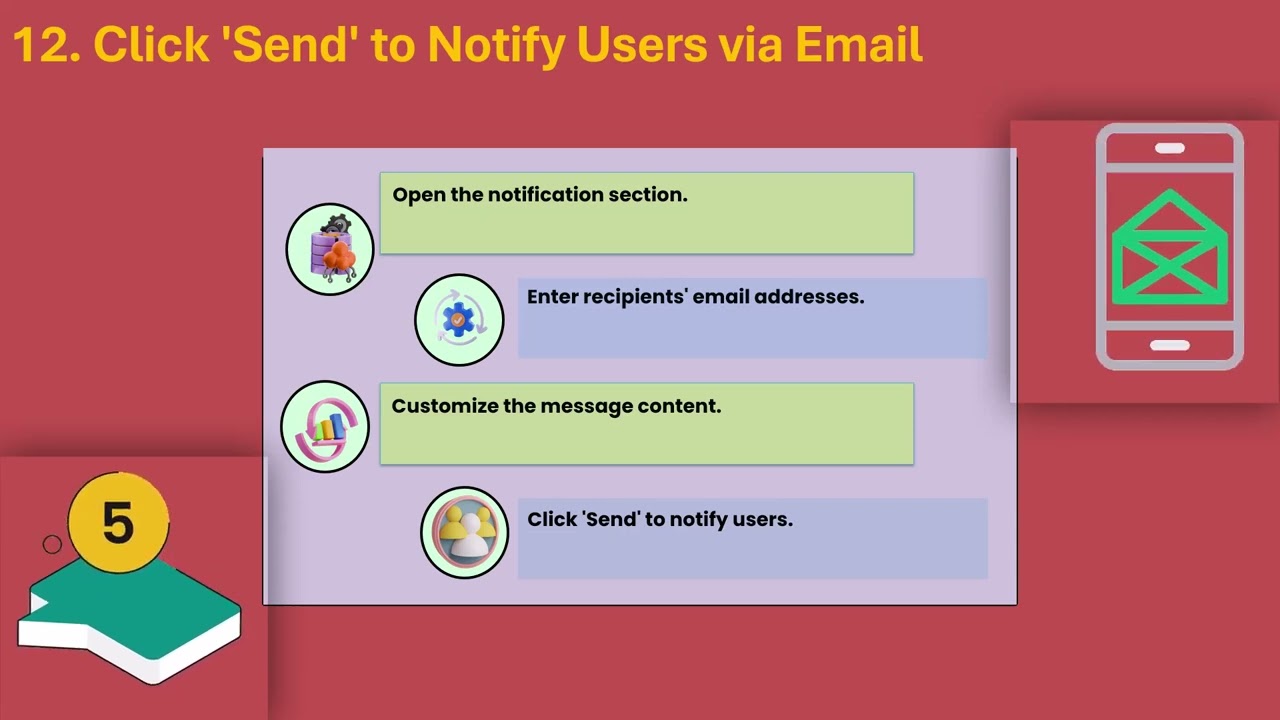 12. Click 'Send' to Notify Users via Email

Open the notification section.

Enter recipients' email addresses.

Customize the message content.

Click 'Send' to notify users.

5